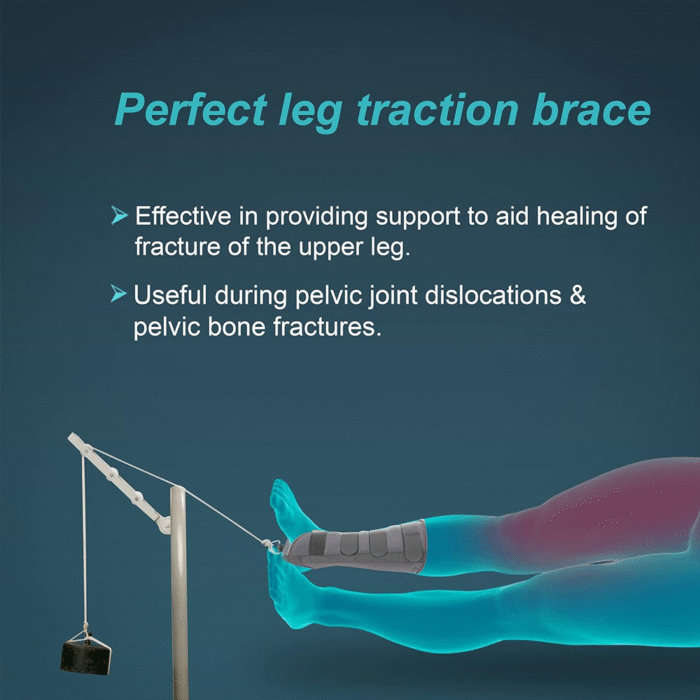 Perfect leg traction brace

➤ Effective in providing support to aid healing of fracture of the upper leg.

➤ Useful during pelvic joint dislocations & pelvic bone fractures.